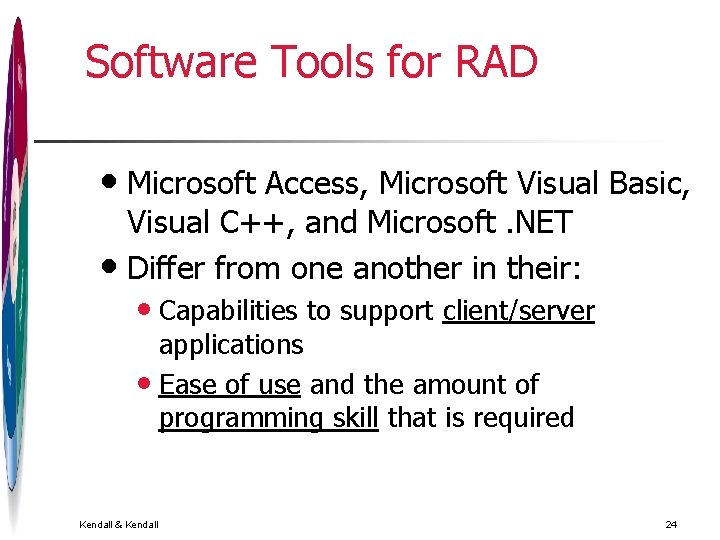 Software Tools for RAD

• Microsoft Access, Microsoft Visual Basic, Visual C++, and Microsoft .NET
• Differ from one another in their:
• Capabilities to support client/server applications
• Ease of use and the amount of programming skill that is required

Kendall & Kendall

24